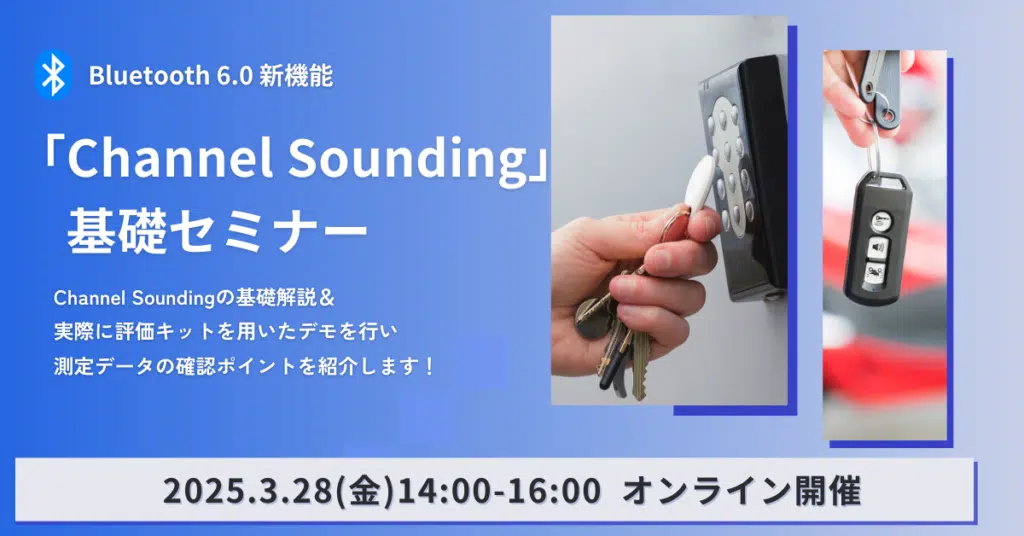 Bluetooth 6.0 新機能

「Channel Sounding」
基礎セミナー

Channel Soundingの基礎解説＆
実際に評価キットを用いたデモを行い
測定データの確認ポイントを紹介します！

2025.3.28(金)14:00-16:00 オンライン開催